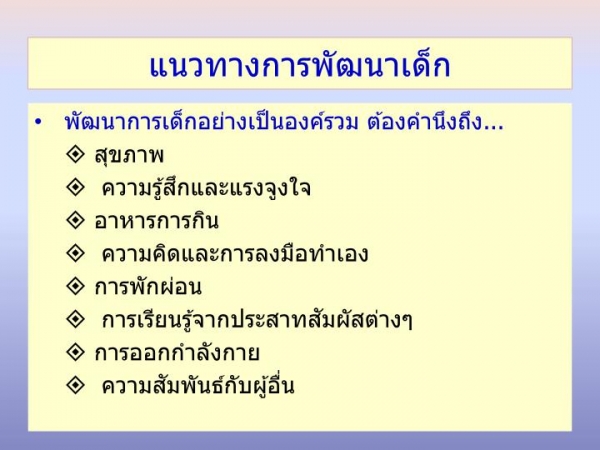 แนวทางการพัฒนาเด็ก

• พัฒนาการเด็กอย่างเป็นองค์รวม ต้องคำนึงถึง...
❖ สุขภาพ
❖ ความรู้สึกและแรงจูงใจ
❖ อาหารการกิน
❖ ความคิดและการลงมือทำเอง
❖ การพักผ่อน
❖ การเรียนรู้จากประสาทสัมผัสต่างๆ
❖ การออกกำลังกาย
❖ ความสัมพันธ์กับผู้อื่น